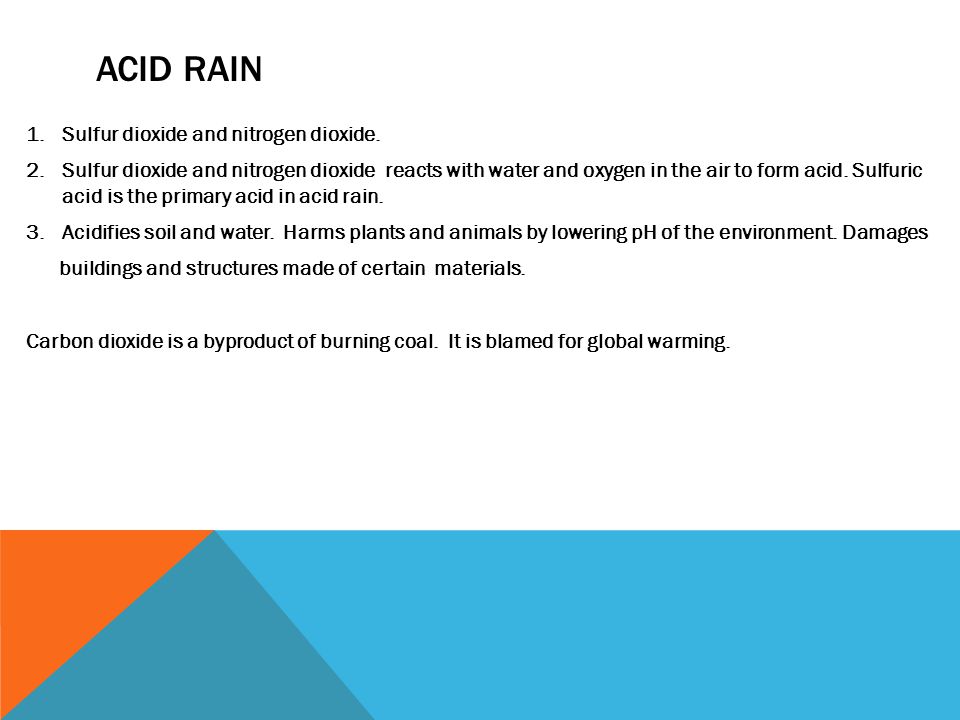 ACID RAIN

1. Sulfur dioxide and nitrogen dioxide.
2. Sulfur dioxide and nitrogen dioxide reacts with water and oxygen in the air to form acid. Sulfuric acid is the primary acid in acid rain.
3. Acidifies soil and water. Harms plants and animals by lowering pH of the environment. Damages buildings and structures made of certain materials.

Carbon dioxide is a byproduct of burning coal. It is blamed for global warming.